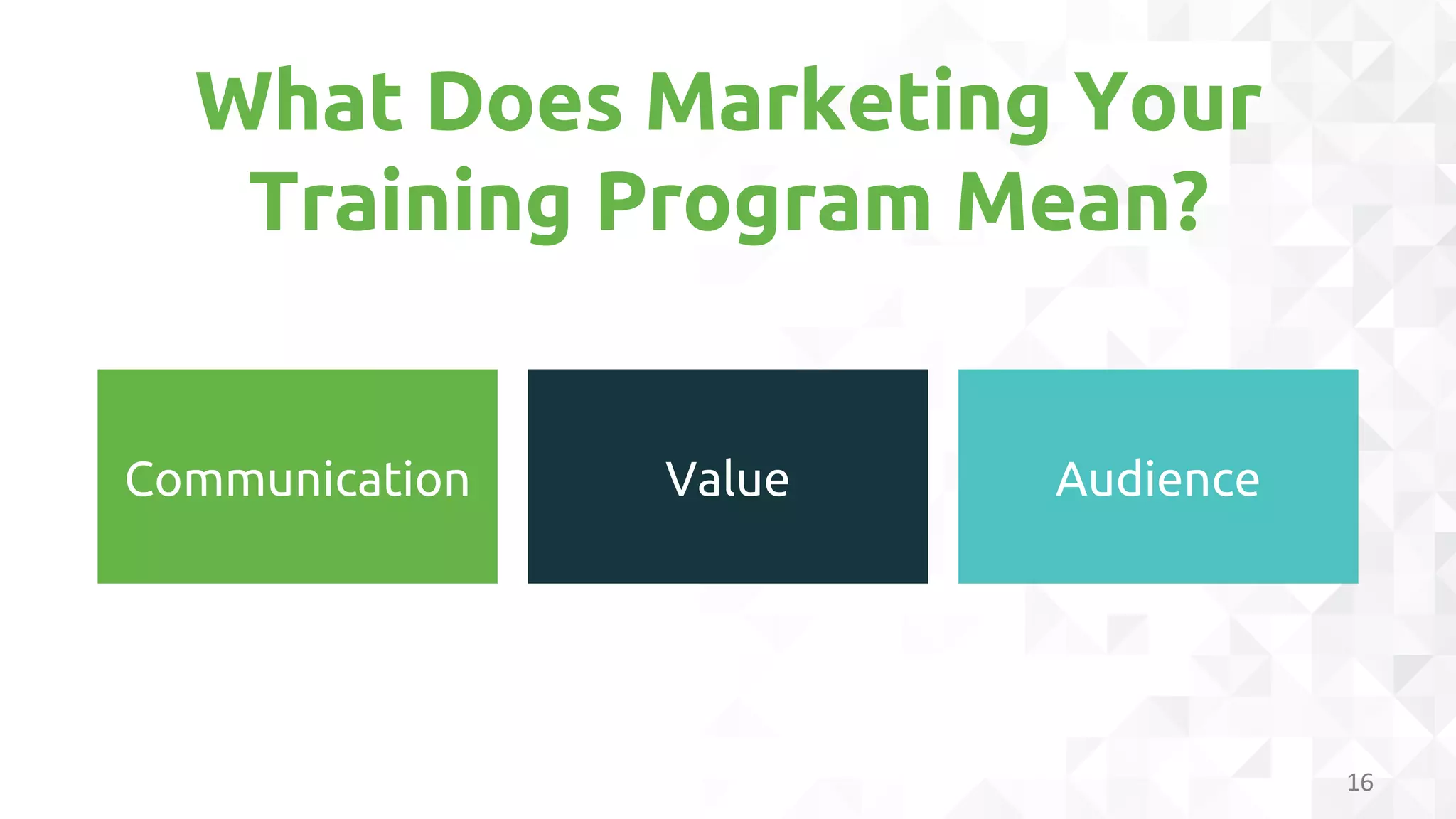 What Does Marketing Your Training Program Mean?

Communication

Value

Audience

16